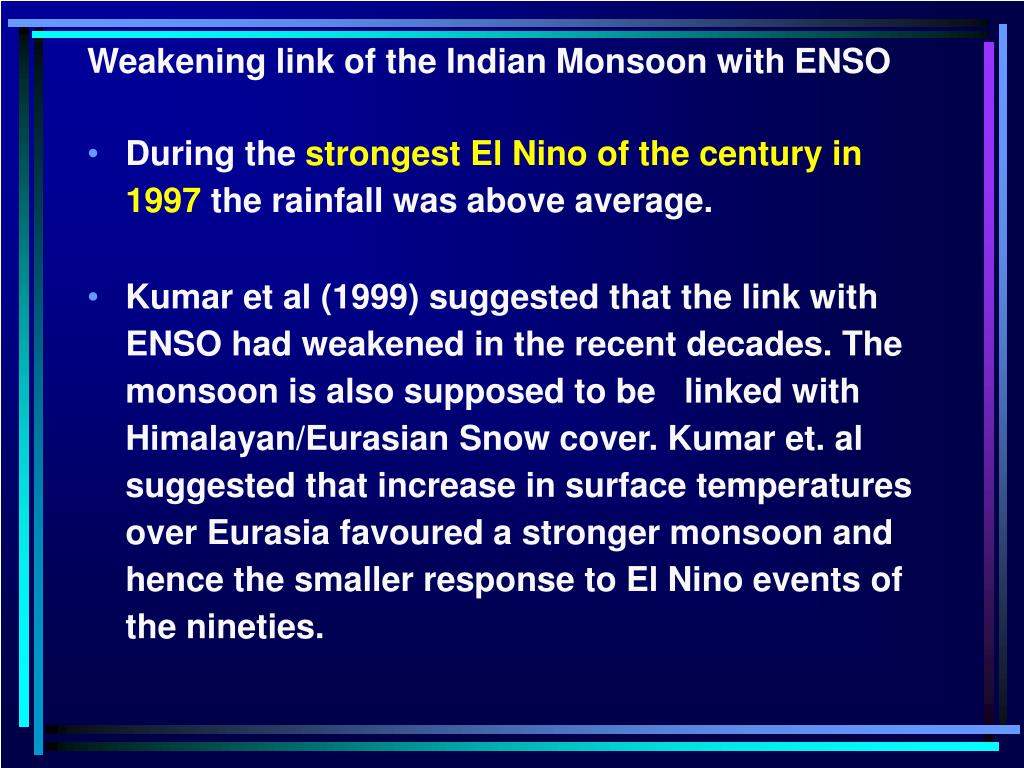 Weakening link of the Indian Monsoon with ENSO

• During the strongest El Nino of the century in 1997 the rainfall was above average.

• Kumar et al (1999) suggested that the link with ENSO had weakened in the recent decades. The monsoon is also supposed to be linked with Himalayan/Eurasian Snow cover. Kumar et. al suggested that increase in surface temperatures over Eurasia favoured a stronger monsoon and hence the smaller response to El Nino events of the nineties.